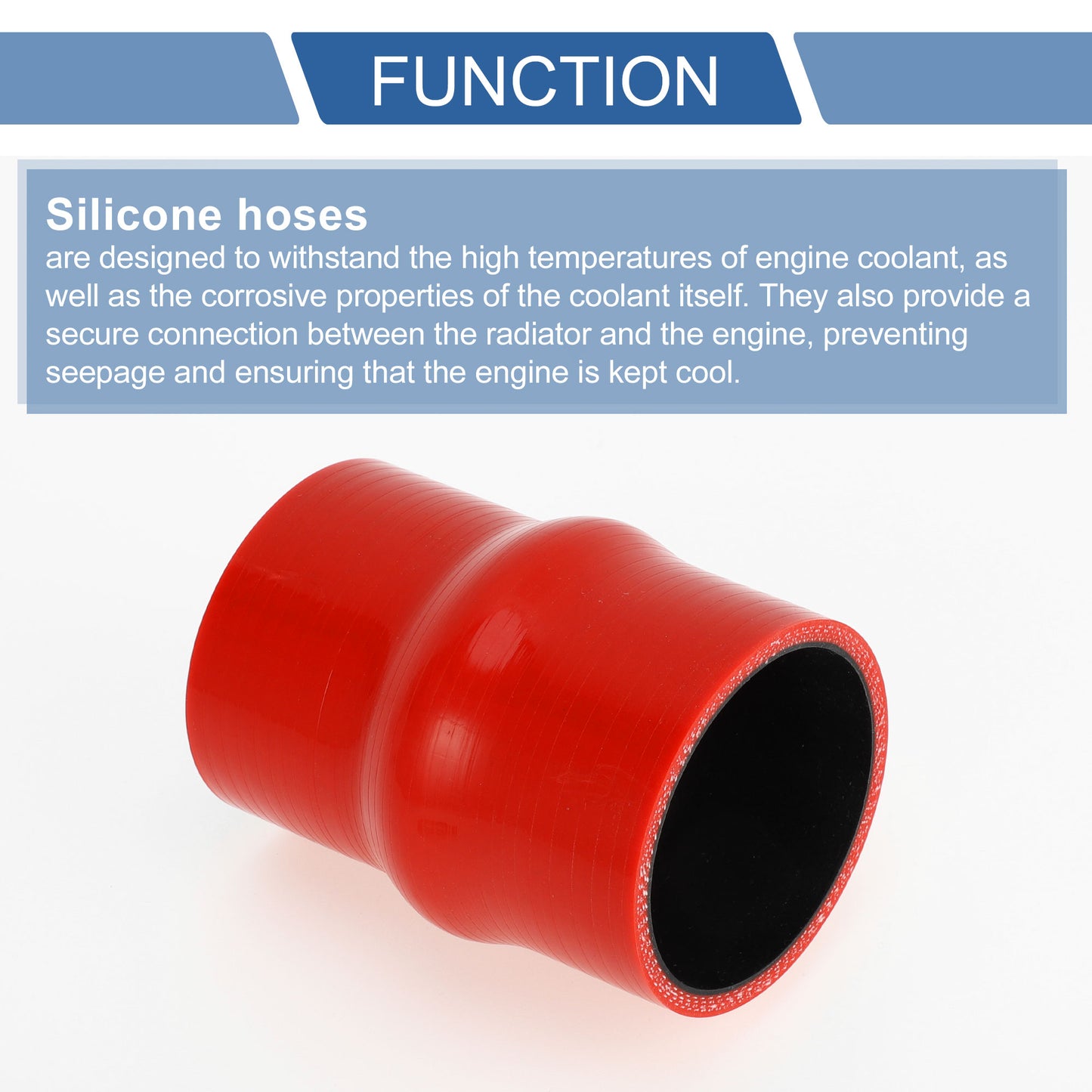 FUNCTION

Silicone hoses

are designed to withstand the high temperatures of engine coolant, as well as the corrosive properties of the coolant itself. They also provide a secure connection between the radiator and the engine, preventing seepage and ensuring that the engine is kept cool.